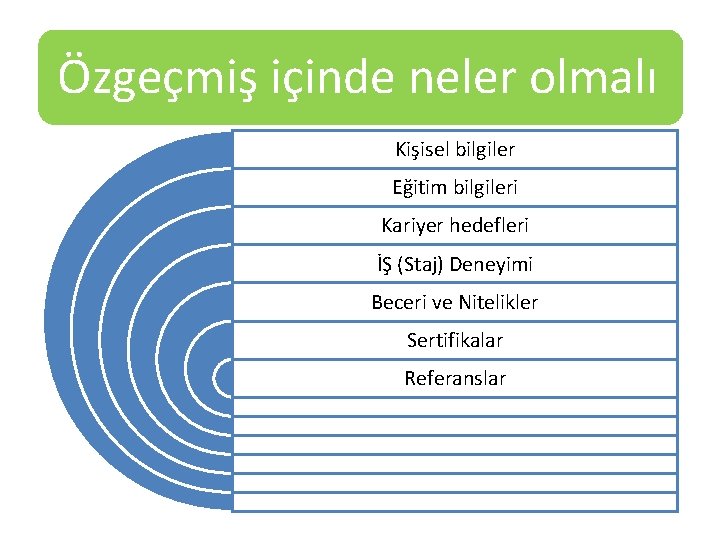 Özgeçmiş içinde neler olmalı

Kişisel bilgiler

Eğitim bilgileri

Kariyer hedefleri

İŞ (Staj) Deneyimi

Beceri ve Nitelikler

Sertifikalar

Referanslar